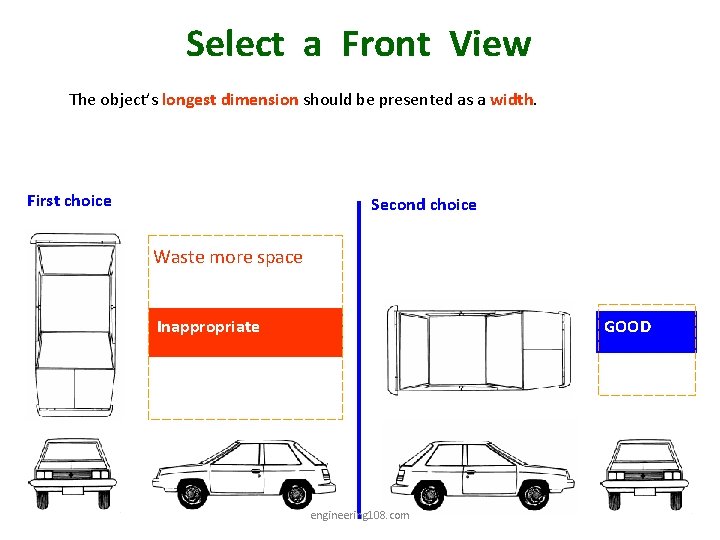 Select a Front View

The object's longest dimension should be presented as a width.

First choice

Waste more space

Inappropriate

Second choice

GOOD

engineering108.com